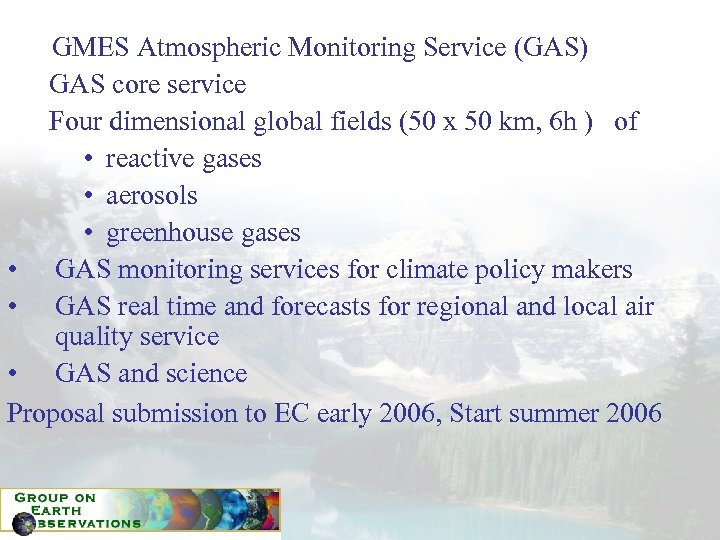 GMES Atmospheric Monitoring Service (GAS)

GAS core service

Four dimensional global fields (50 x 50 km, 6h ) of

• reactive gases
• aerosols
• greenhouse gases

• GAS monitoring services for climate policy makers
• GAS real time and forecasts for regional and local air quality service
• GAS and science

Proposal submission to EC early 2006, Start summer 2006

GROUP ON EARTH OBSERVATIONS